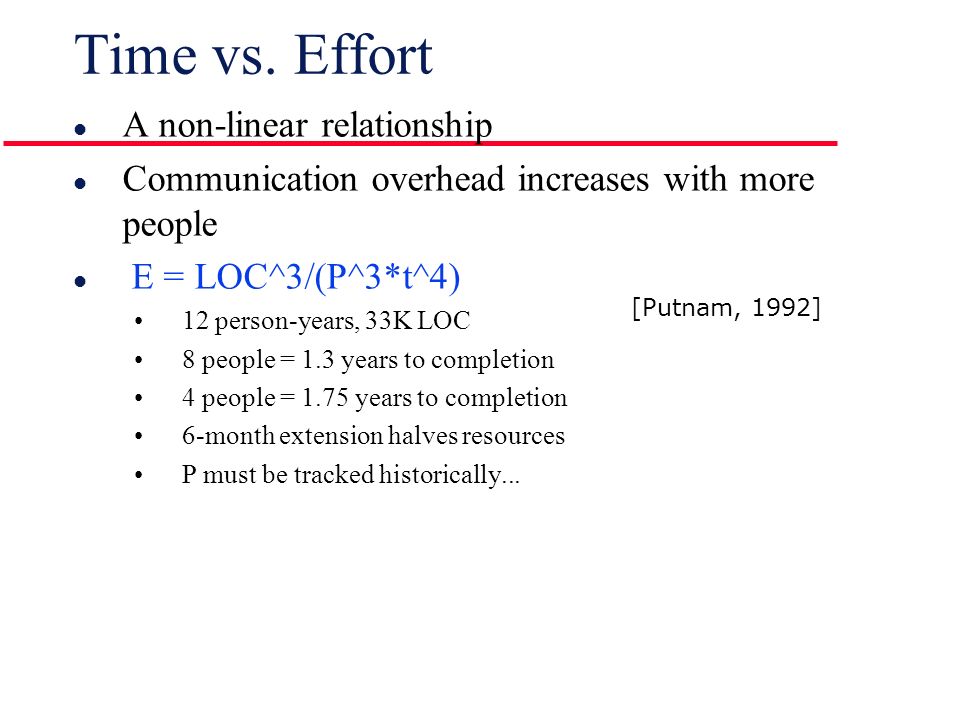 Time vs. Effort

- A non-linear relationship
- Communication overhead increases with more people
- E = LOC^3/(P^3*t^4)
  - 12 person-years, 33K LOC
  - 8 people = 1.3 years to completion
  - 4 people = 1.75 years to completion
  - 6-month extension halves resources
  - P must be tracked historically...

[Putnam, 1992]